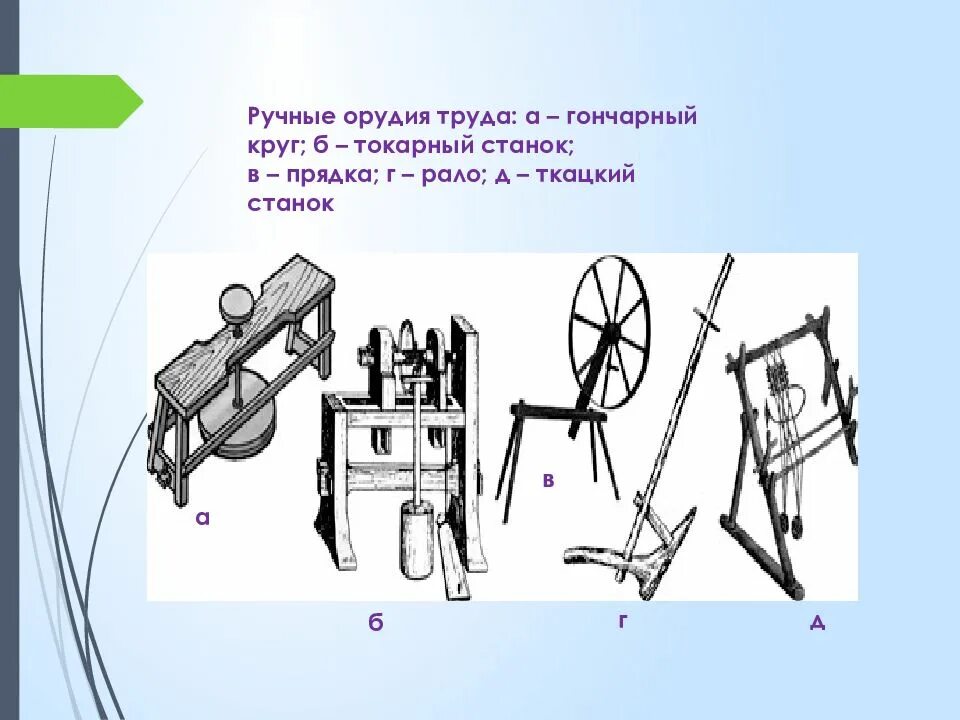 Ручные орудия труда: а – гончарный круг; б – токарный станок; в – прядка; г – рало; д – ткацкий станок

а

б

в

г

д